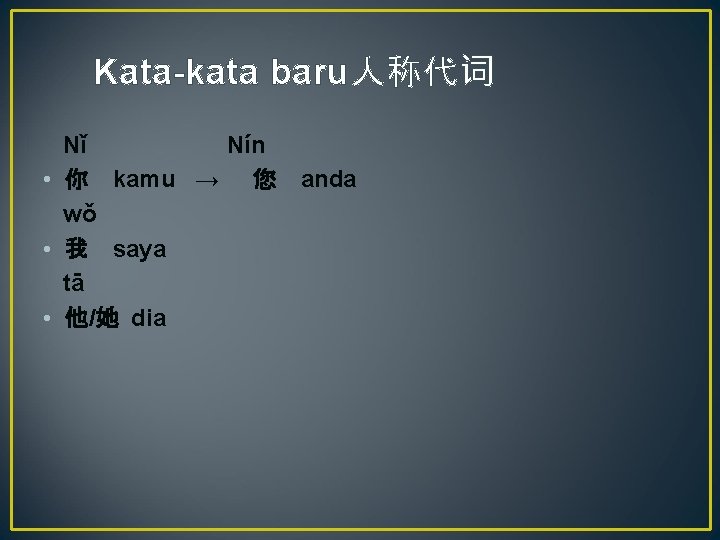 Kata-kata baru人称代词

Nǐ Nín
• 你 kamu → 您 anda
wǒ
• 我 saya
tā
• 他/她 dia